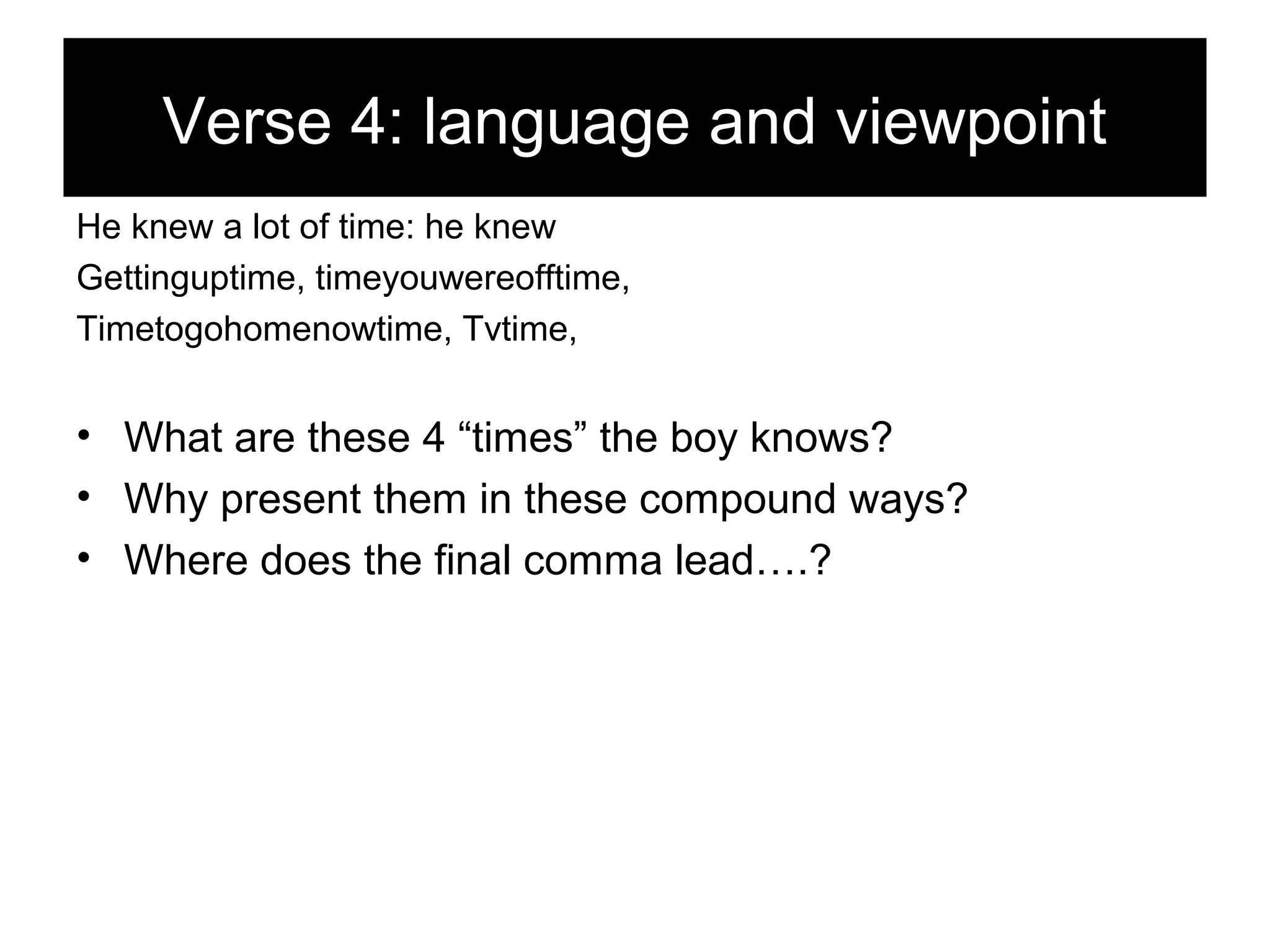 Verse 4: language and viewpoint

He knew a lot of time: he knew
Gettinguptime, timeyouwereofftime,
Timetogohomenowtime, Tvtime,

• What are these 4 “times” the boy knows?
• Why present them in these compound ways?
• Where does the final comma lead….?